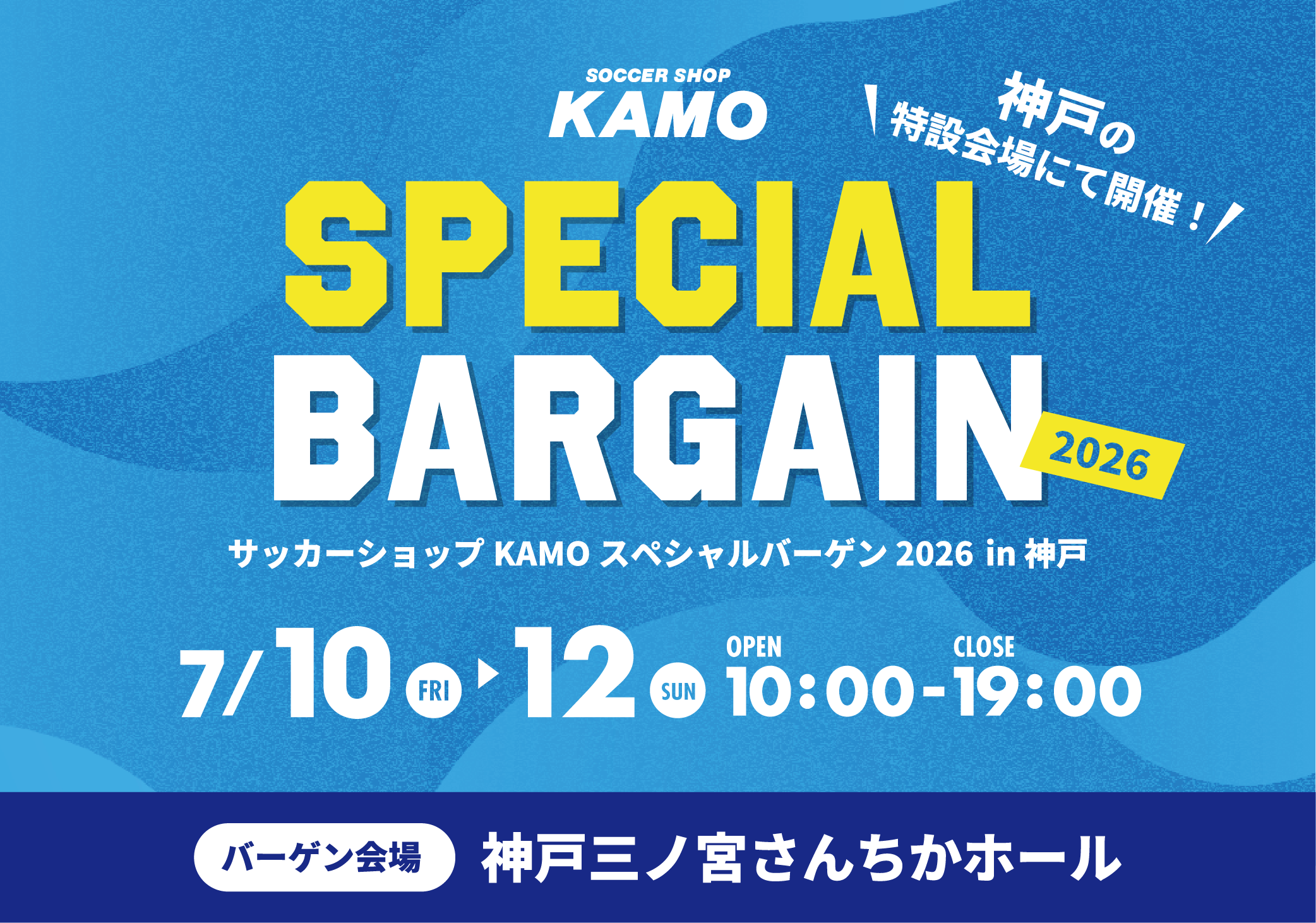 SOCCER SHOP
KAMO

神戸の
特設会場にて開催！

SPECIAL
BARGAIN
2026

サッカーショップ KAMO スペシャルバーゲン 2026 in 神戸

7/10 FRI ▶ 12 SUN OPEN 10:00 - CLOSE 19:00

バーゲン会場 神戸三ノ宮さんちかホール